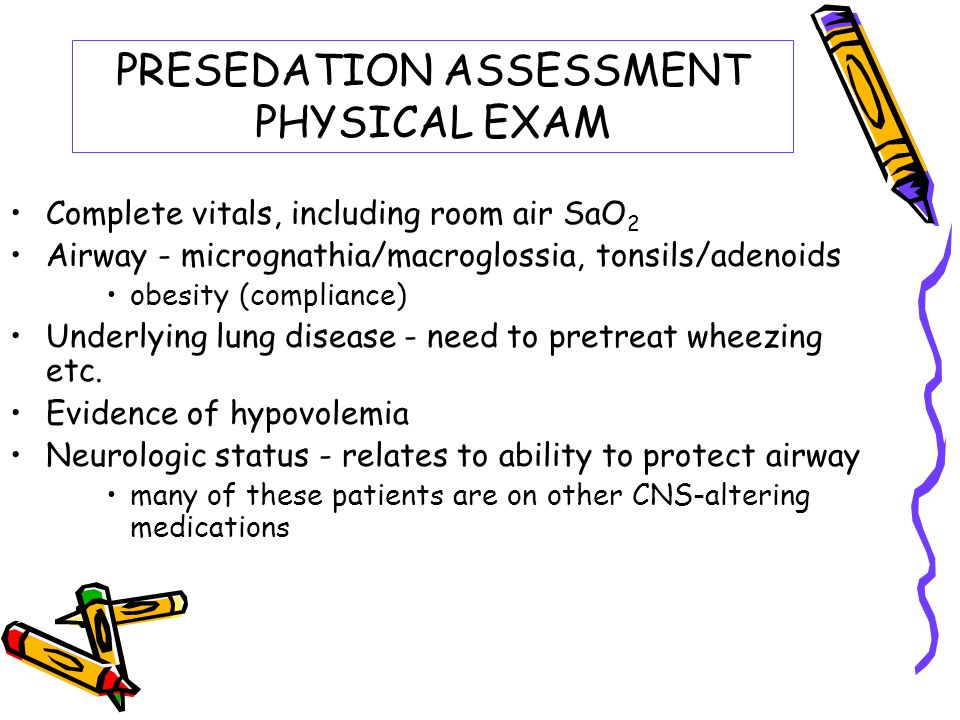 PRESEDATION ASSESSMENT PHYSICAL EXAM

• Complete vitals, including room air $SaO_2$
• Airway - micrognathia/macroglossia, tonsils/adenoids
  • obesity (compliance)
• Underlying lung disease - need to pretreat wheezing etc.
• Evidence of hypovolemia
• Neurologic status - relates to ability to protect airway
  • many of these patients are on other CNS-altering medications